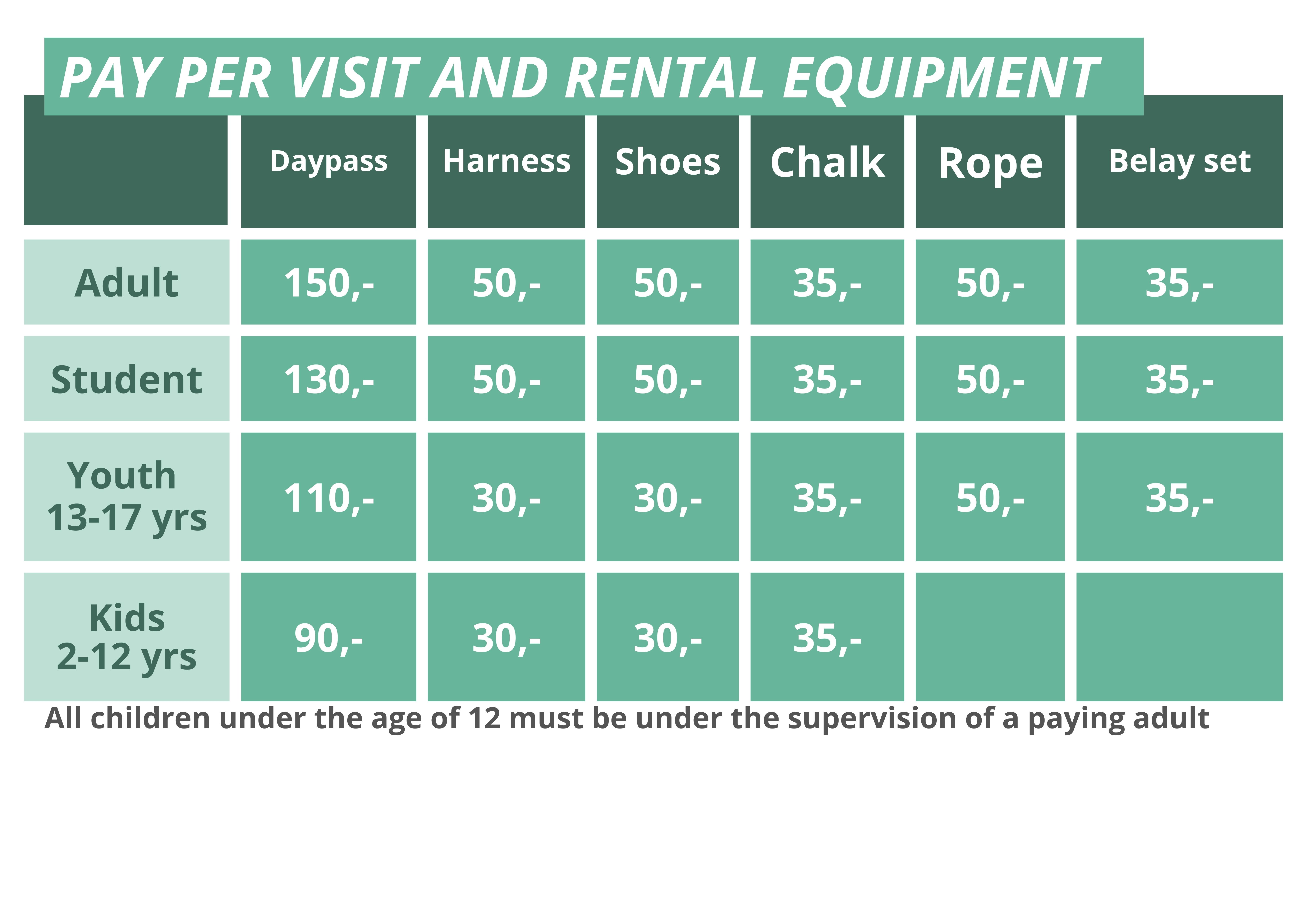 PAY PER VISIT AND RENTAL EQUIPMENT

| | Daypass | Harness | Shoes | Chalk | Rope | Belay set |
|---|---|---|---|---|---|---|
| Adult | 150,- | 50,- | 50,- | 35,- | 50,- | 35,- |
| Student | 130,- | 50,- | 50,- | 35,- | 50,- | 35,- |
| Youth 13-17 yrs | 110,- | 30,- | 30,- | 35,- | 50,- | 35,- |
| Kids 2-12 yrs | 90,- | 30,- | 30,- | 35,- | | |

All children under the age of 12 must be under the supervision of a paying adult